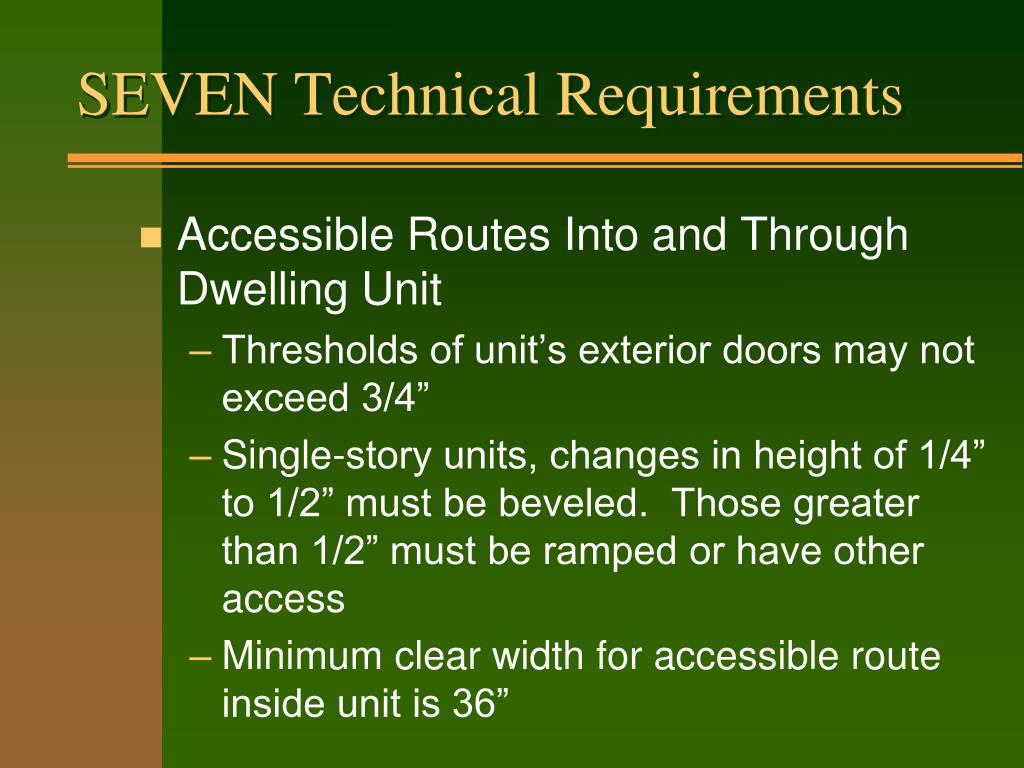 SEVEN Technical Requirements

Accessible Routes Into and Through Dwelling Unit

– Thresholds of unit’s exterior doors may not exceed 3/4”

– Single-story units, changes in height of 1/4” to 1/2” must be beveled.  Those greater than 1/2” must be ramped or have other access

– Minimum clear width for accessible route inside unit is 36”